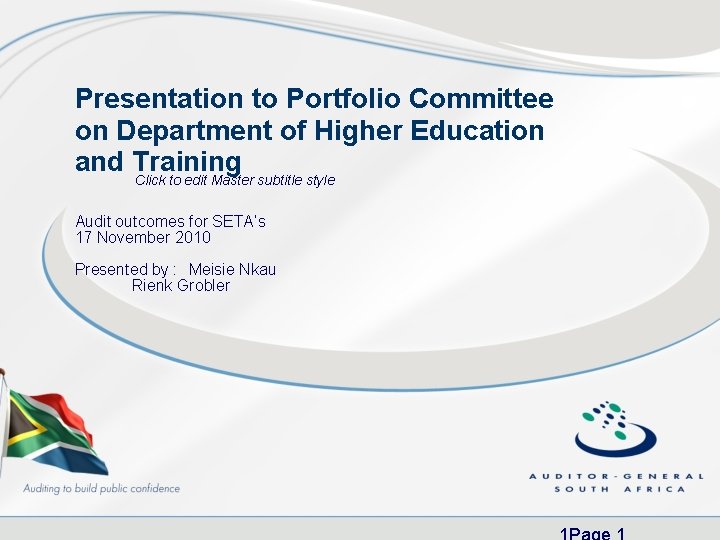 Presentation to Portfolio Committee on Department of Higher Education and Training

Click to edit Master subtitle style

Audit outcomes for SETA's
17 November 2010

Presented by : Meisie Nkau
Rienk Grobler

Auditing to build public confidence

AUDITOR-GENERAL
SOUTH AFRICA

1Page 1